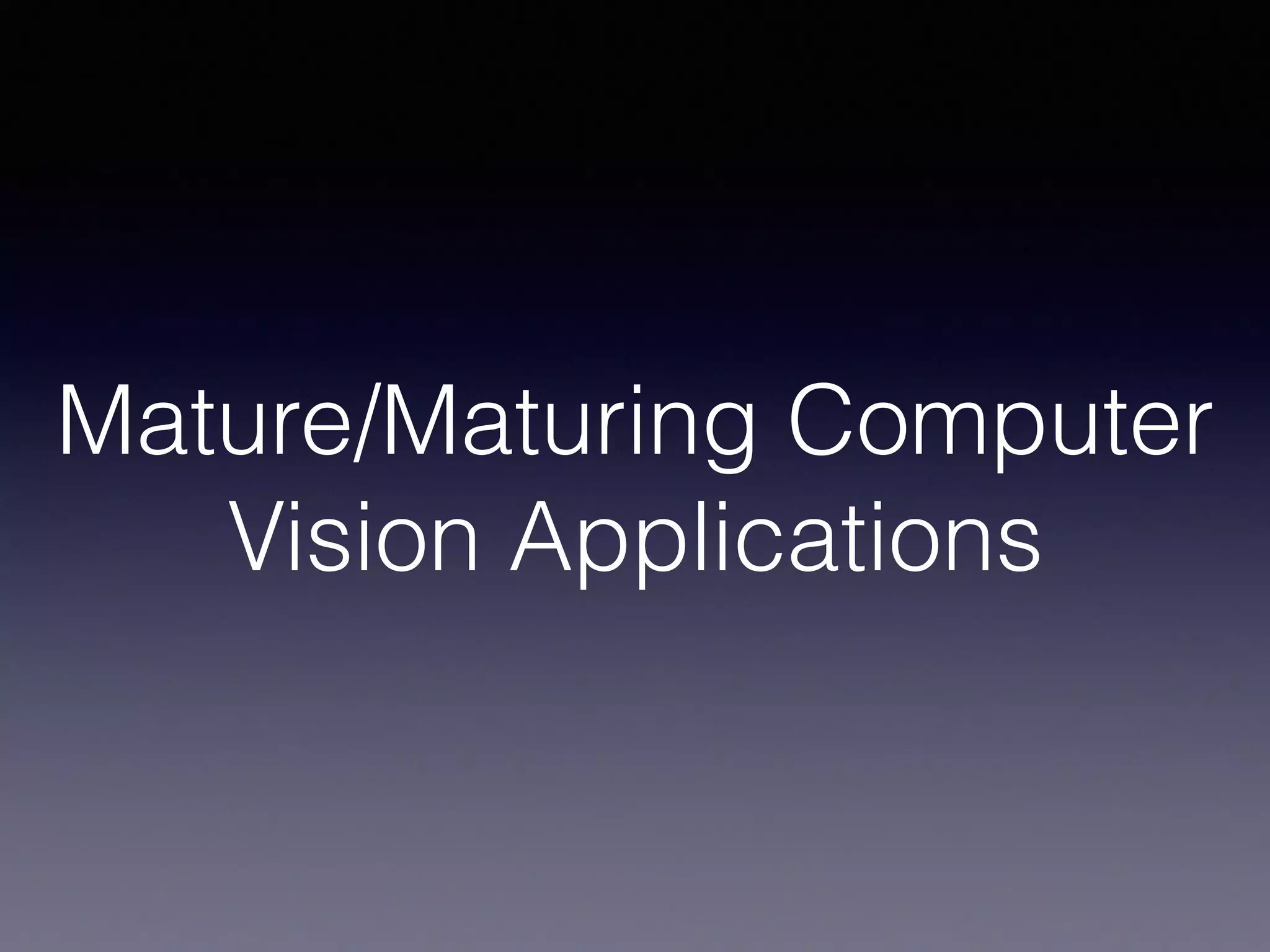 Mature/Maturing Computer Vision Applications